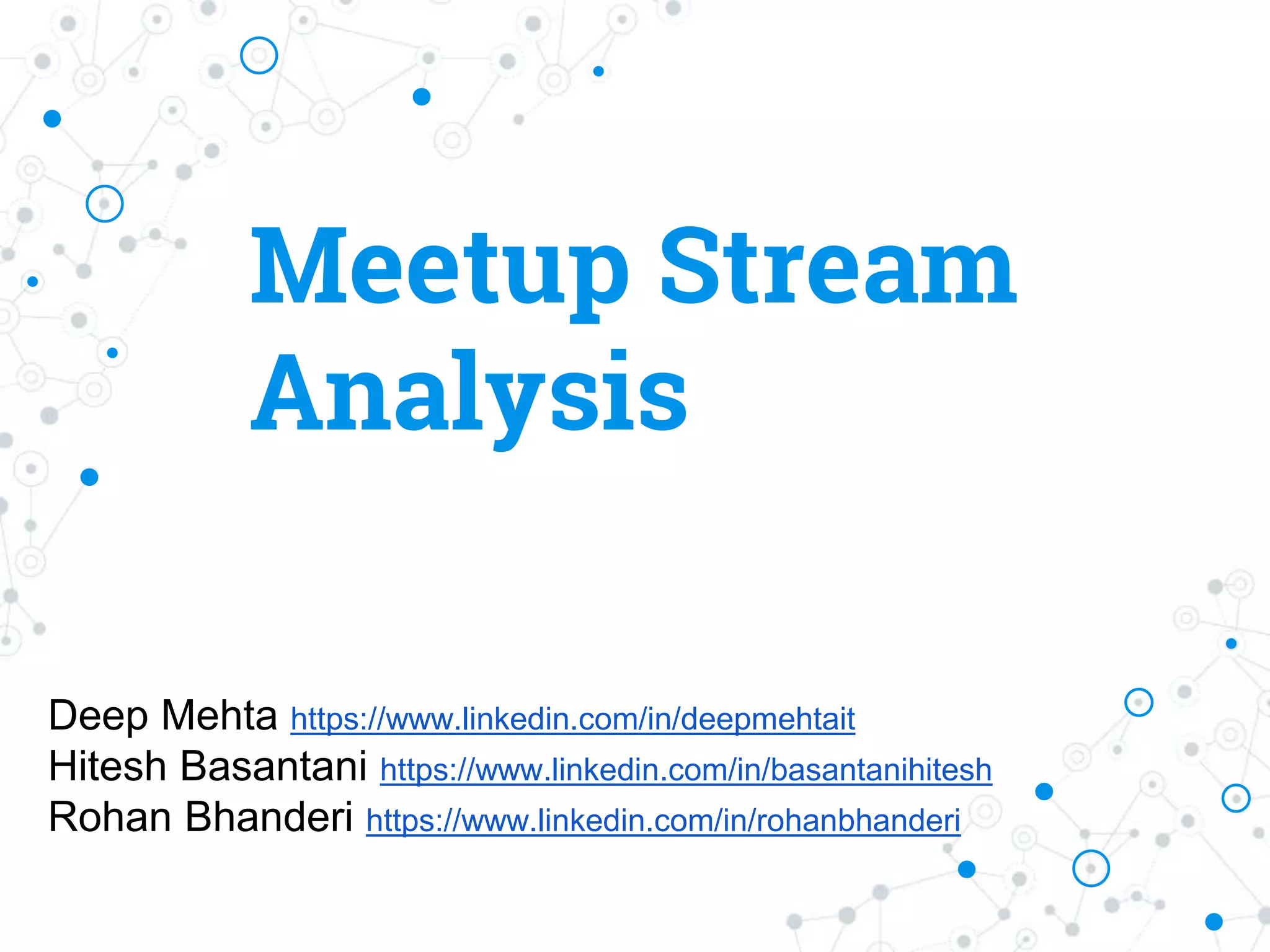 Meetup Stream Analysis

Deep Mehta https://www.linkedin.com/in/deepmehtait
Hitesh Basantani https://www.linkedin.com/in/basantanihitesh
Rohan Bhanderi https://www.linkedin.com/in/rohanbhanderi